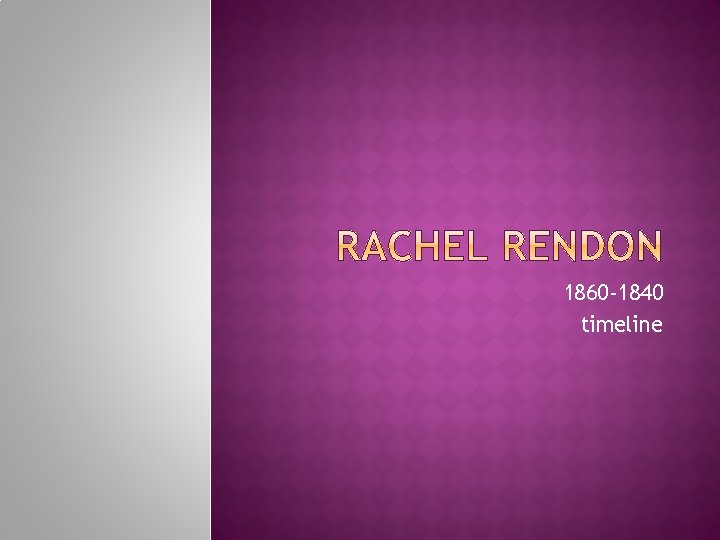 RACHEL RENDON

1860-1840
timeline